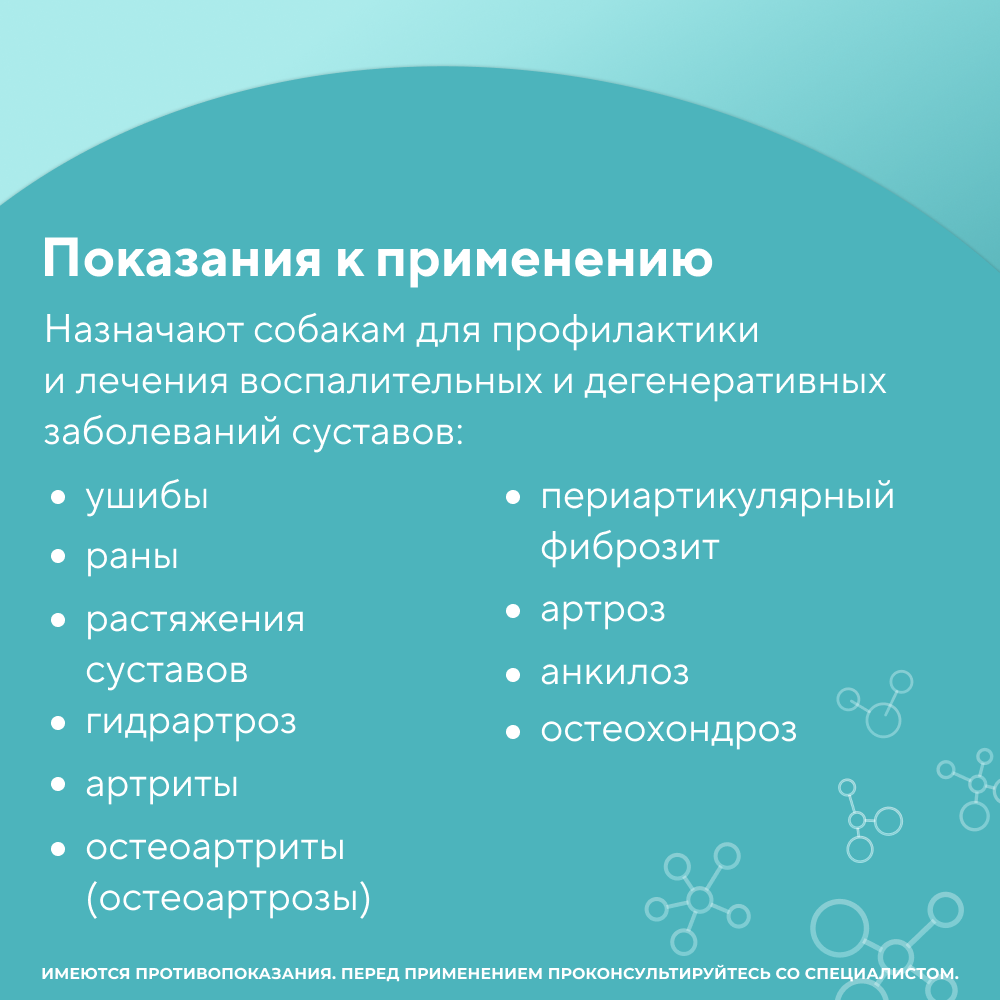 Показания к применению

Назначают собакам для профилактики и лечения воспалительных и дегенеративных заболеваний суставов:

• ушибы
• раны
• растяжения суставов
• гидрартроз
• артриты
• остеоартриты (остеоартрозы)

• периартикулярный фиброзит
• артроз
• анкилоз
• остеохондроз

ИМЕЮТСЯ ПРОТИВОПОКАЗАНИЯ. ПЕРЕД ПРИМЕНЕНИЕМ ПРОКОНСУЛЬТИРУЙТЕСЬ СО СПЕЦИАЛИСТОМ.